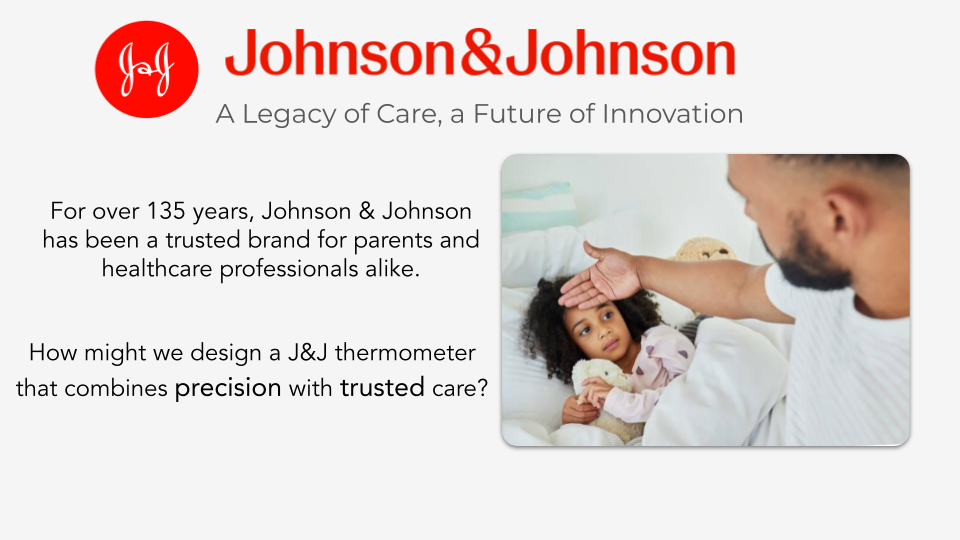 J&J

Johnson&Johnson

A Legacy of Care, a Future of Innovation

For over 135 years, Johnson & Johnson has been a trusted brand for parents and healthcare professionals alike.

How might we design a J&J thermometer that combines precision with trusted care?